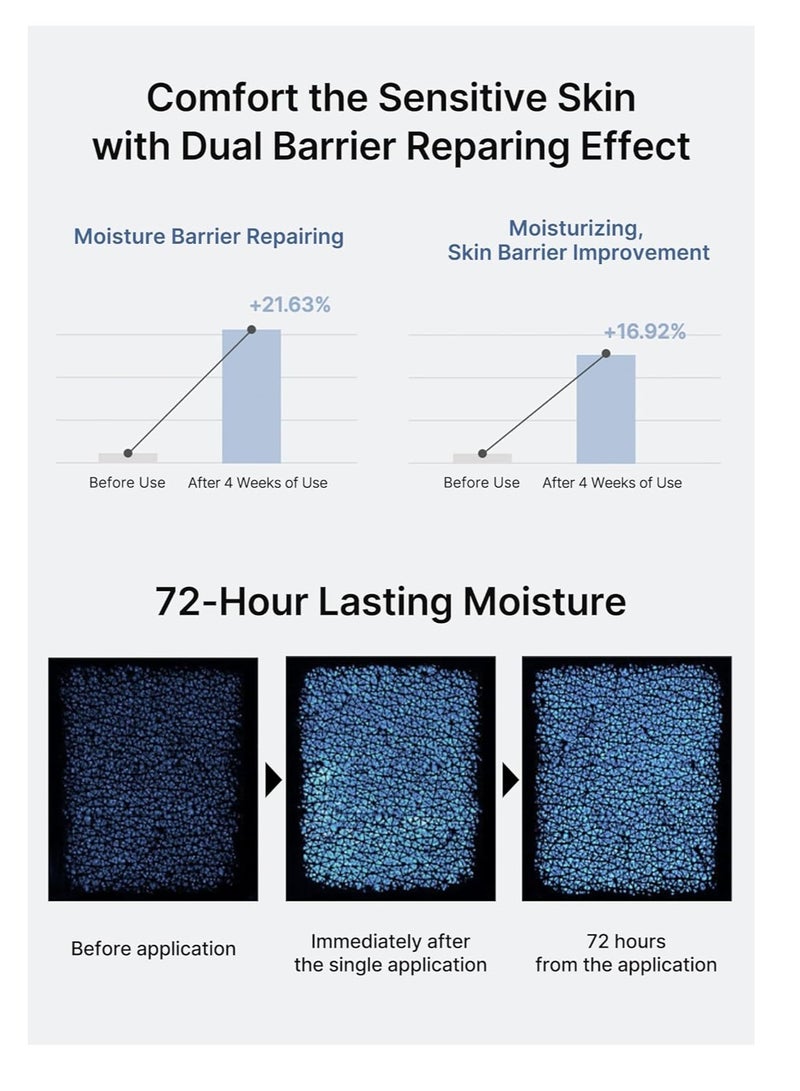 Comfort the Sensitive Skin with Dual Barrier Reparing Effect

Moisture Barrier Repairing

+21.63%

Before Use

After 4 Weeks of Use

Moisturizing, Skin Barrier Improvement

+16.92%

Before Use

After 4 Weeks of Use

72-Hour Lasting Moisture

Before application

Immediately after the single application

72 hours from the application